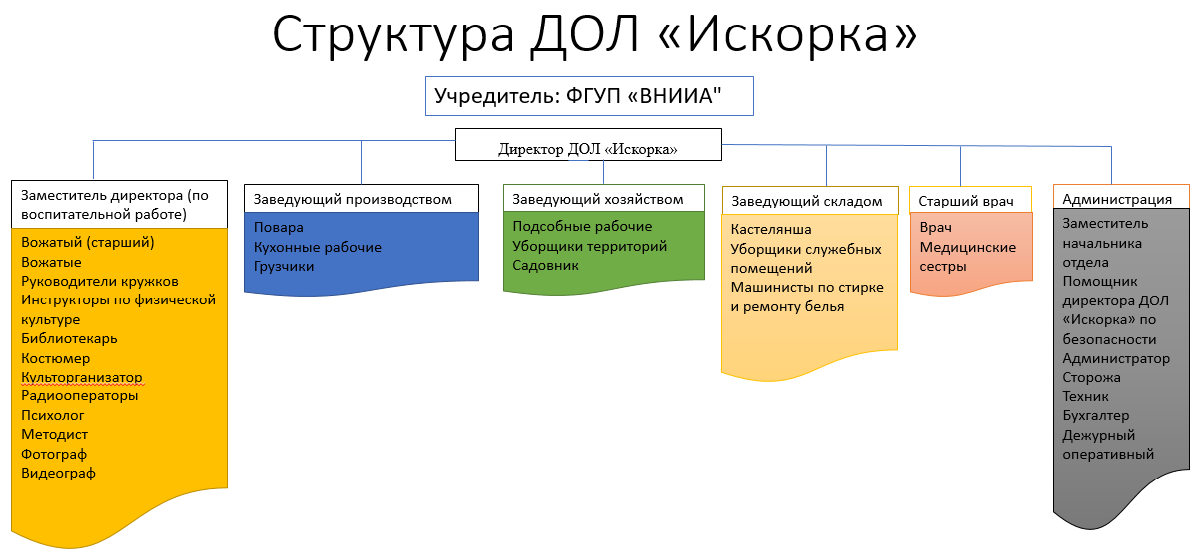 Структура ДОЛ «Искорка»

Учредитель: ФГУП «ВНИИА"

Директор ДОЛ «Искорка»

Заместитель директора (по воспитательной работе)

Вожатый (старший)
Вожатые
Руководители кружков
Инструкторы по физической культуре
Библиотекарь
Костюмер
Культорганизатор
Радиооператоры
Психолог
Методист
Фотограф
Видеограф

Заведующий производством

Повара
Кухонные рабочие
Грузчики

Заведующий хозяйством

Подсобные рабочие
Уборщики территорий
Садовник

Заведующий складом

Кастелянша
Уборщики служебных помещений
Машинисты по стирке и ремонту белья

Старший врач

Врач
Медицинские сестры

Администрация

Заместитель начальника отдела
Помощник директора ДОЛ «Искорка» по безопасности
Администратор
Сторожа
Техник
Бухгалтер
Дежурный оперативный